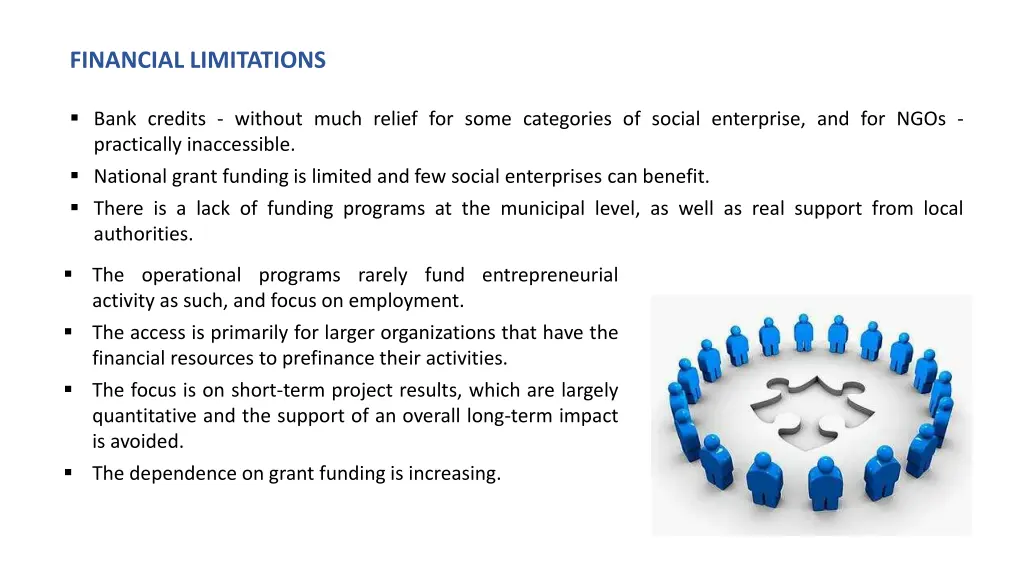 FINANCIAL LIMITATIONS

▪ Bank credits - without much relief for some categories of social enterprise, and for NGOs - practically inaccessible.
▪ National grant funding is limited and few social enterprises can benefit.
▪ There is a lack of funding programs at the municipal level, as well as real support from local authorities.

▪ The operational programs rarely fund entrepreneurial activity as such, and focus on employment.
▪ The access is primarily for larger organizations that have the financial resources to prefinance their activities.
▪ The focus is on short-term project results, which are largely quantitative and the support of an overall long-term impact is avoided.
▪ The dependence on grant funding is increasing.